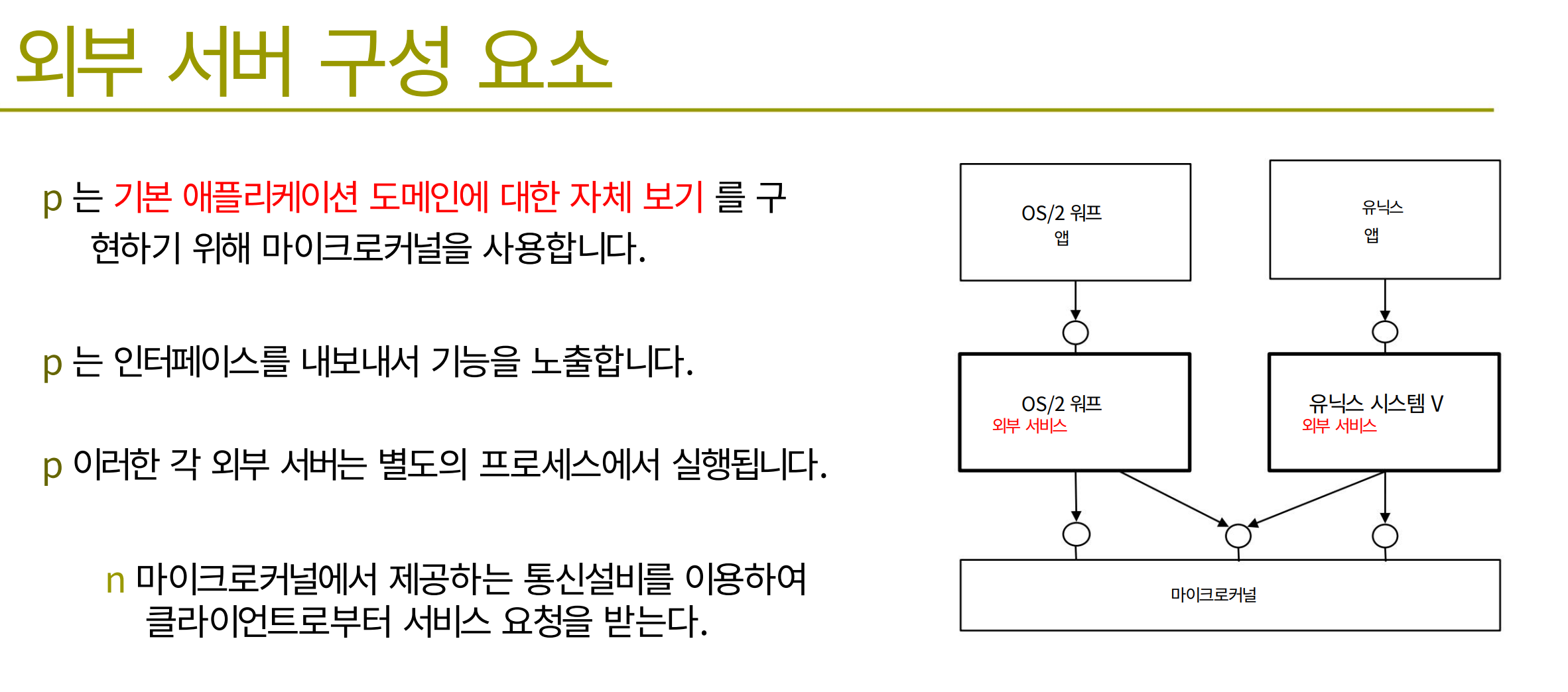 외부 서버 구성 요소

p 는 기본 애플리케이션 도메인에 대한 자체 보기 를 구현하기 위해 마이크로커널을 사용합니다.

p 는 인터페이스를 내보내서 기능을 노출합니다.

p 이러한 각 외부 서버는 별도의 프로세스에서 실행됩니다.

n 마이크로커널에서 제공하는 통신설비를 이용하여 클라이언트로부터 서비스 요청을 받는다.

OS/2 워프 앱

유닉스 앱

OS/2 워프
외부 서비스

유닉스 시스템 V
외부 서비스

마이크로커널